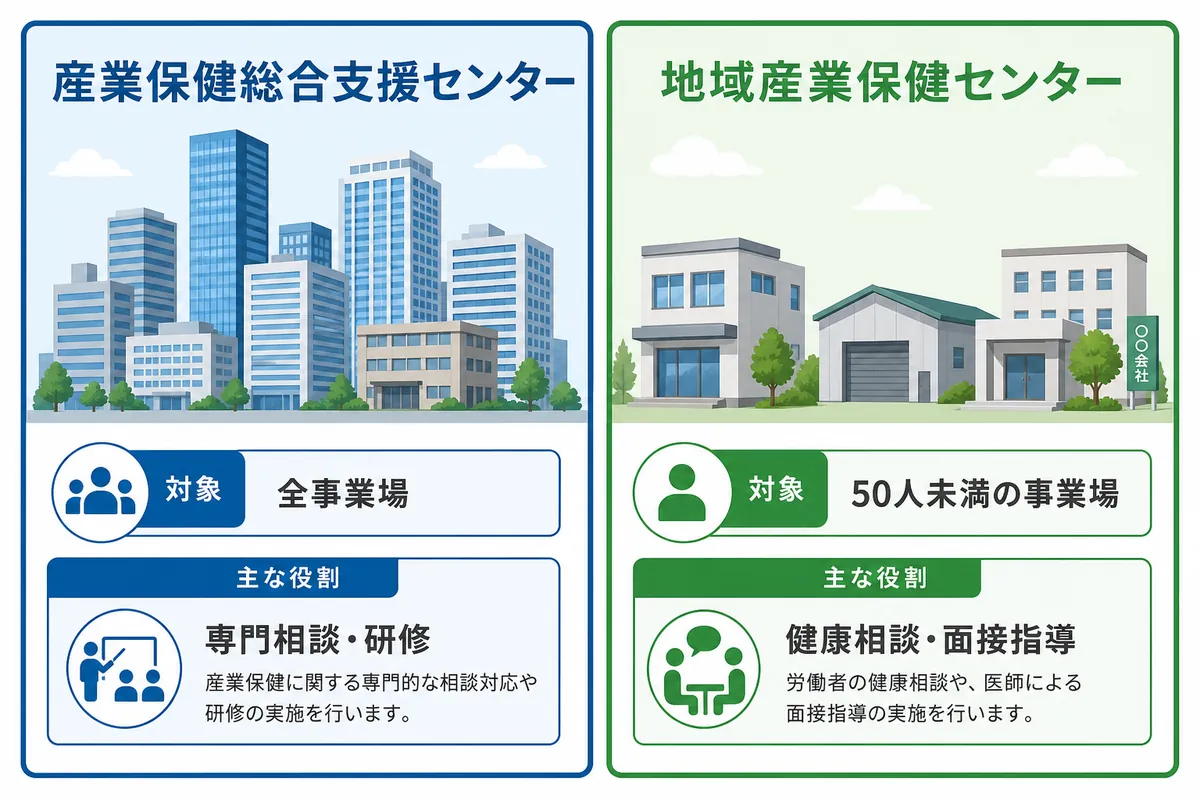 産業保健総合支援センター

対象
全事業場

主な役割
専門相談・研修
産業保健に関する専門的な相談対応や研修の実施を行います。

地域産業保健センター

○○会社

対象
50人未満の事業場

主な役割
健康相談・面接指導
労働者の健康相談や、医師による面接指導の実施を行います。